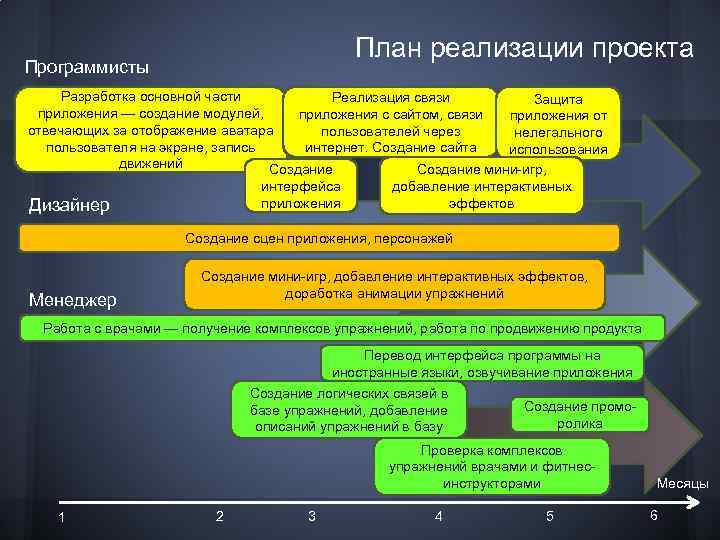 План реализации проекта

Программисты

Разработка основной части приложения — создание модулей, отвечающих за отображение аватара пользователя на экране, запись движений

Реализация связи приложения с сайтом, связи пользователей через интернет. Создание сайта

Защита приложения от нелегального использования

Создание интерфейса приложения

Создание мини-игр, добавление интерактивных эффектов

Дизайнер

Создание сцен приложения, персонажей

Создание мини-игр, добавление интерактивных эффектов, доработка анимации упражнений

Менеджер

Работа с врачами — получение комплексов упражнений, работа по продвижению продукта

Перевод интерфейса программы на иностранные языки, озвучивание приложения

Создание логических связей в базе упражнений, добавление описаний упражнений в базу

Создание промо-ролика

Проверка комплексов упражнений врачами и фитнес-инструкторами

Месяцы

1 2 3 4 5 6